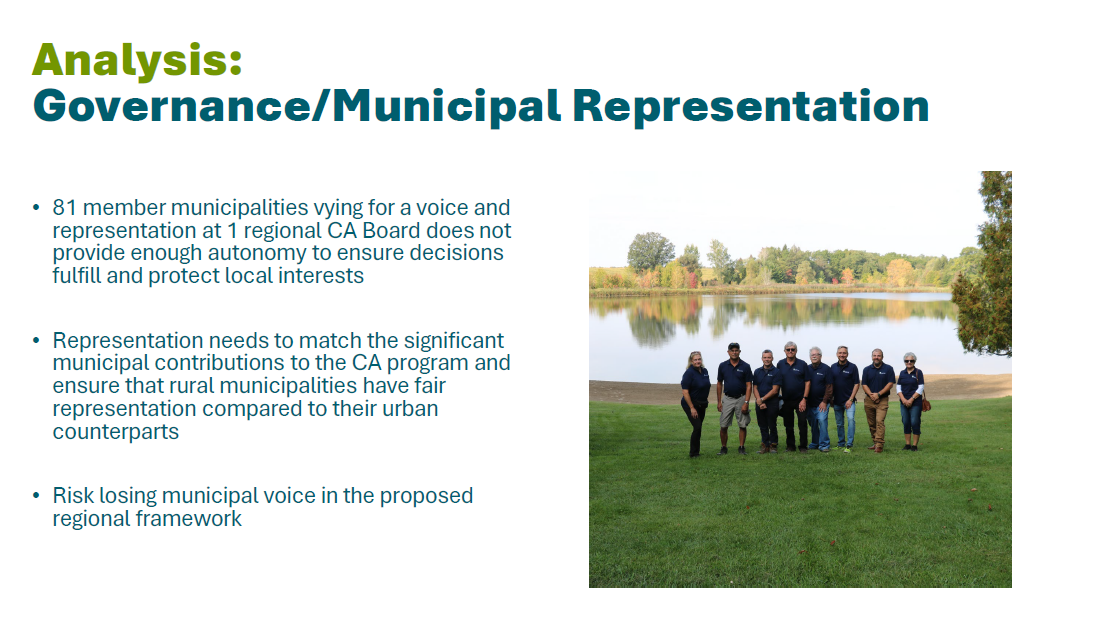 Analysis:
Governance/Municipal Representation

• 81 member municipalities vying for a voice and representation at 1 regional CA Board does not provide enough autonomy to ensure decisions fulfill and protect local interests

• Representation needs to match the significant municipal contributions to the CA program and ensure that rural municipalities have fair representation compared to their urban counterparts

• Risk losing municipal voice in the proposed regional framework